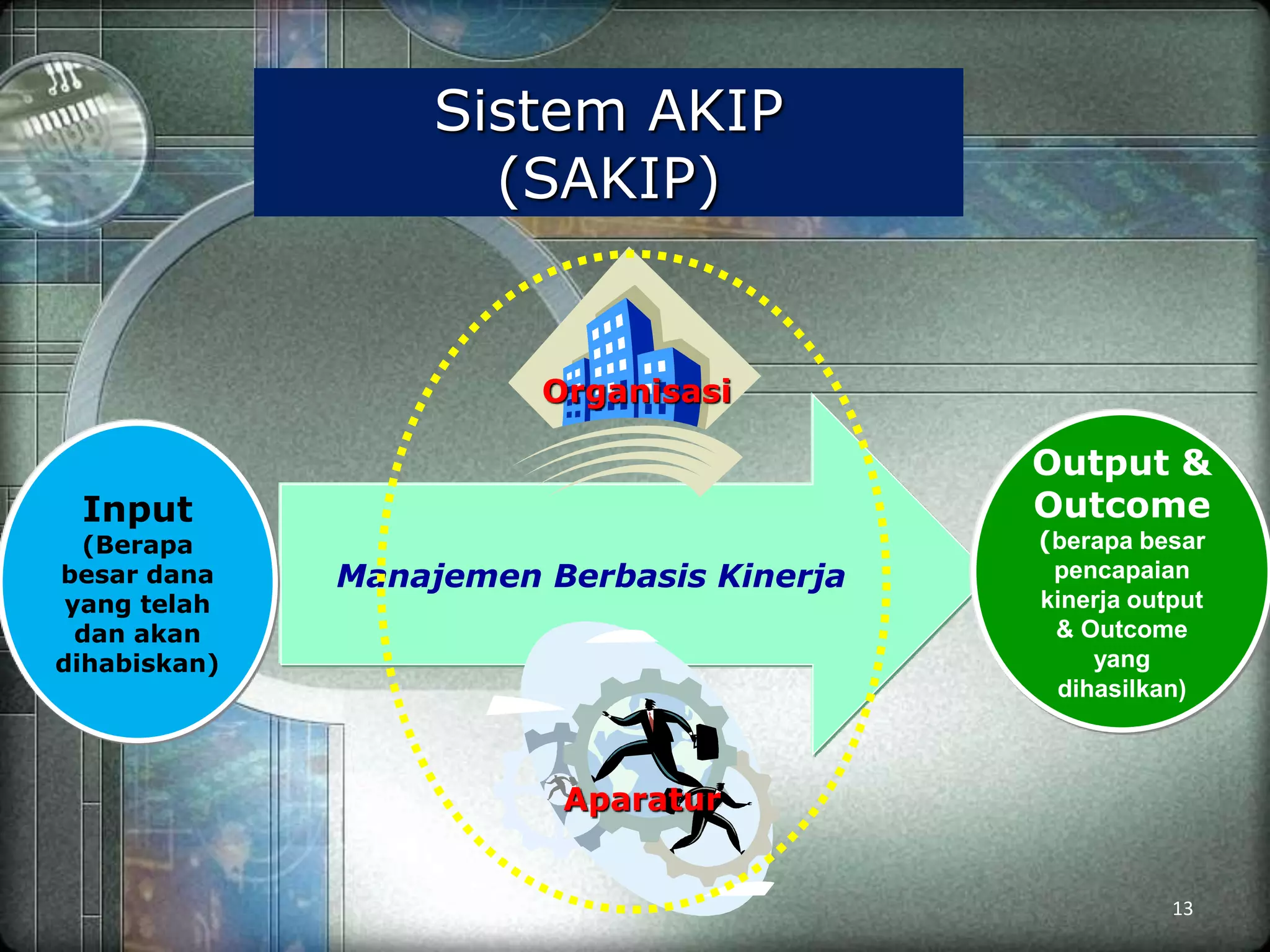 Sistem AKIP
(SAKIP)

Organisasi

Input
(Berapa besar dana yang telah dan akan dihabiskan)

Manajemen Berbasis Kinerja

Output & Outcome
(berapa besar pencapaian kinerja output & Outcome yang dihasilkan)

Aparatur

13